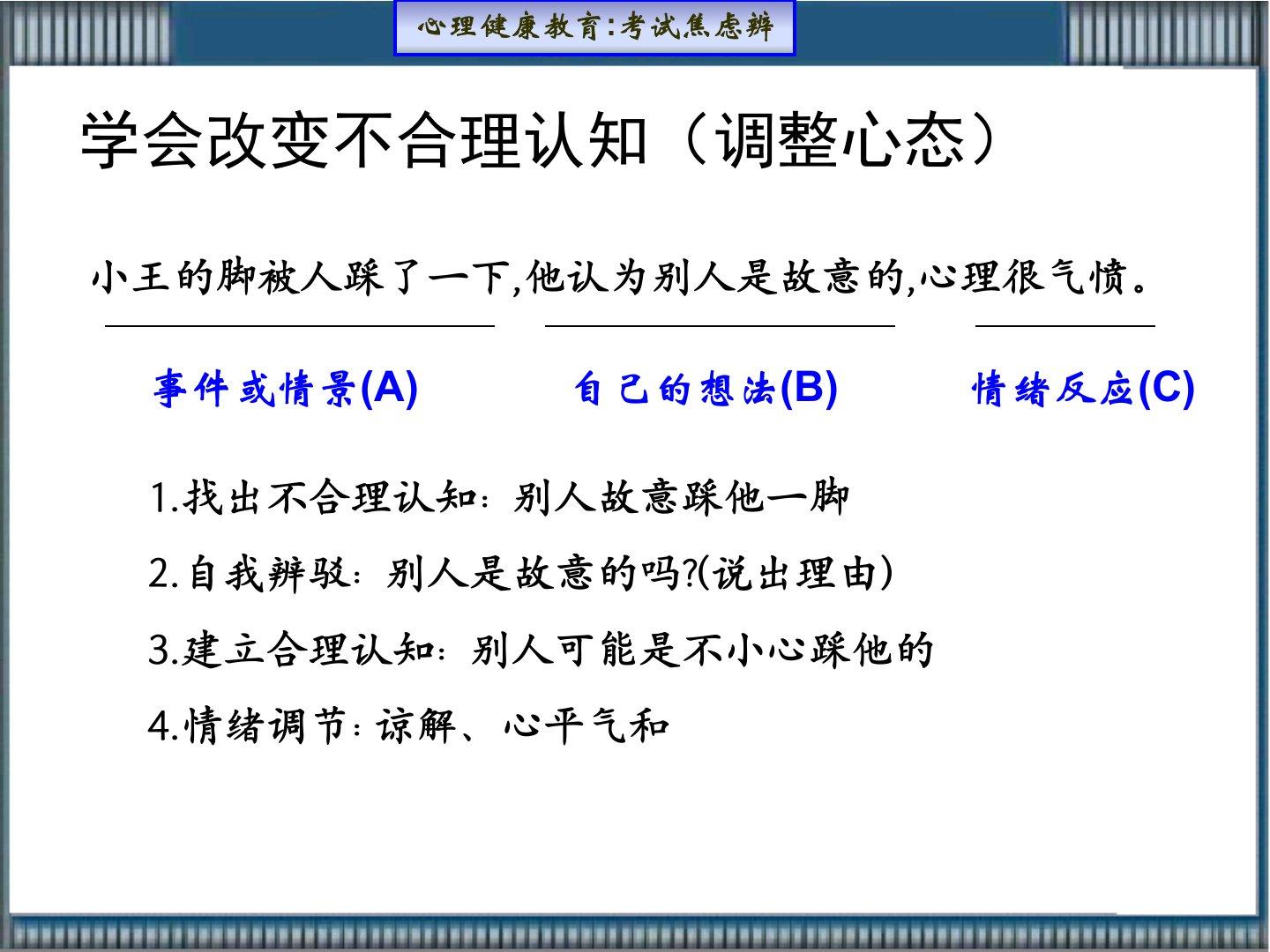 心理健康教育:考试焦虑辨

学会改变不合理认知（调整心态）

小王的脚被人踩了一下,他认为别人是故意的,心理很气愤。

事件或情景(A)

自己的想法(B)

情绪反应(C)

1.找出不合理认知：别人故意踩他一脚

2.自我辨驳：别人是故意的吗?(说出理由)

3.建立合理认知：别人可能是不小心踩他的

4.情绪调节：谅解、心平气和